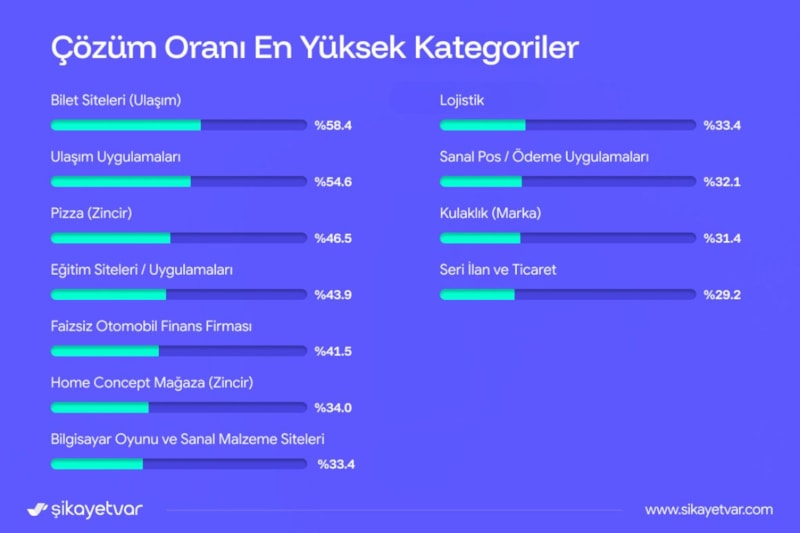 Çözüm Oranı En Yüksek Kategoriler

Bilet Siteleri (Ulaşım)
%58.4

Ulaşım Uygulamaları
%54.6

Pizza (Zincir)
%46.5

Eğitim Siteleri / Uygulamaları
%43.9

Faizsiz Otomobil Finans Firması
%41.5

Home Concept Mağaza (Zincir)
%34.0

Bilgisayar Oyunu ve Sanal Malzeme Siteleri
%33.4

Lojistik
%33.4

Sanal Pos / Ödeme Uygulamaları
%32.1

Kulaklık (Marka)
%31.4

Seri İlan ve Ticaret
%29.2

şikayetvar

www.sikayetvar.com